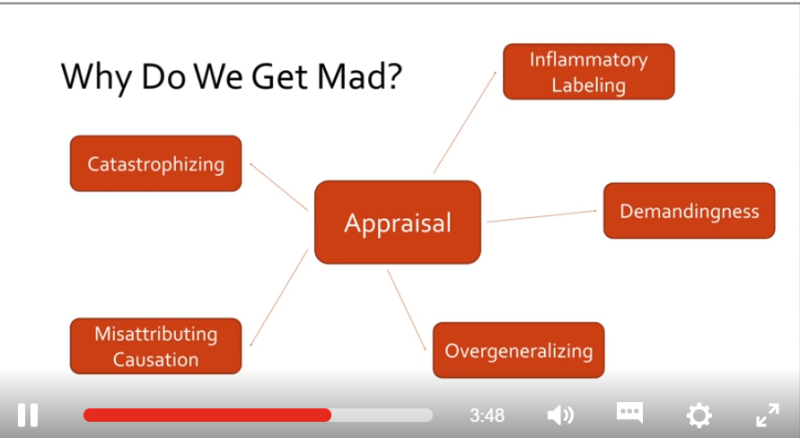 Why Do We Get Mad?

Inflammatory Labeling

Catastrophizing

Appraisal

Demandingness

Misattributing Causation

Overgeneralizing

3:48